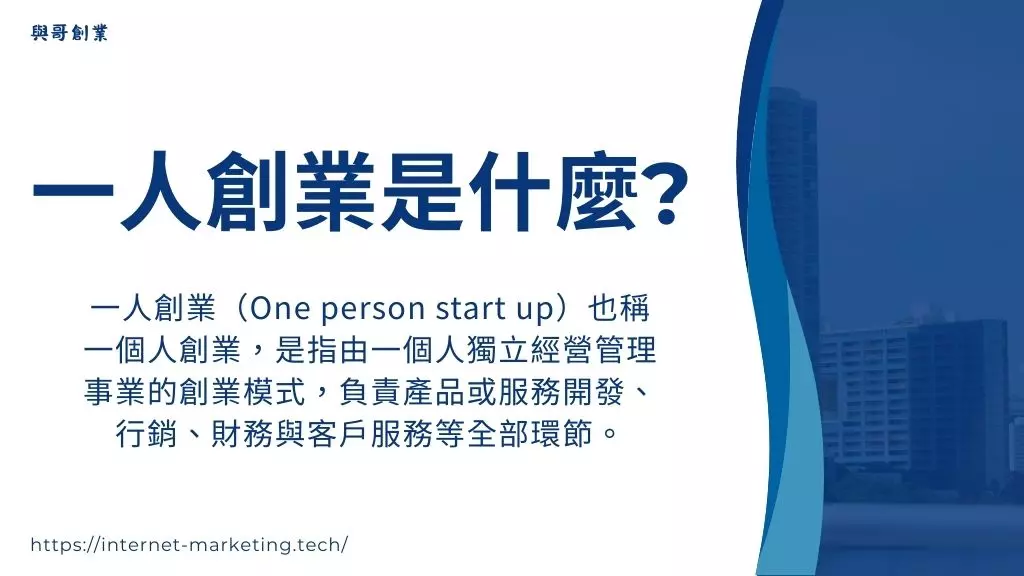 與哥創業

一人創業是什麼?

一人創業（One person start up）也稱一個人創業，是指由一個人獨立經營管理事業的創業模式，負責產品或服務開發、行銷、財務與客戶服務等全部環節。

https://internet-marketing.tech/